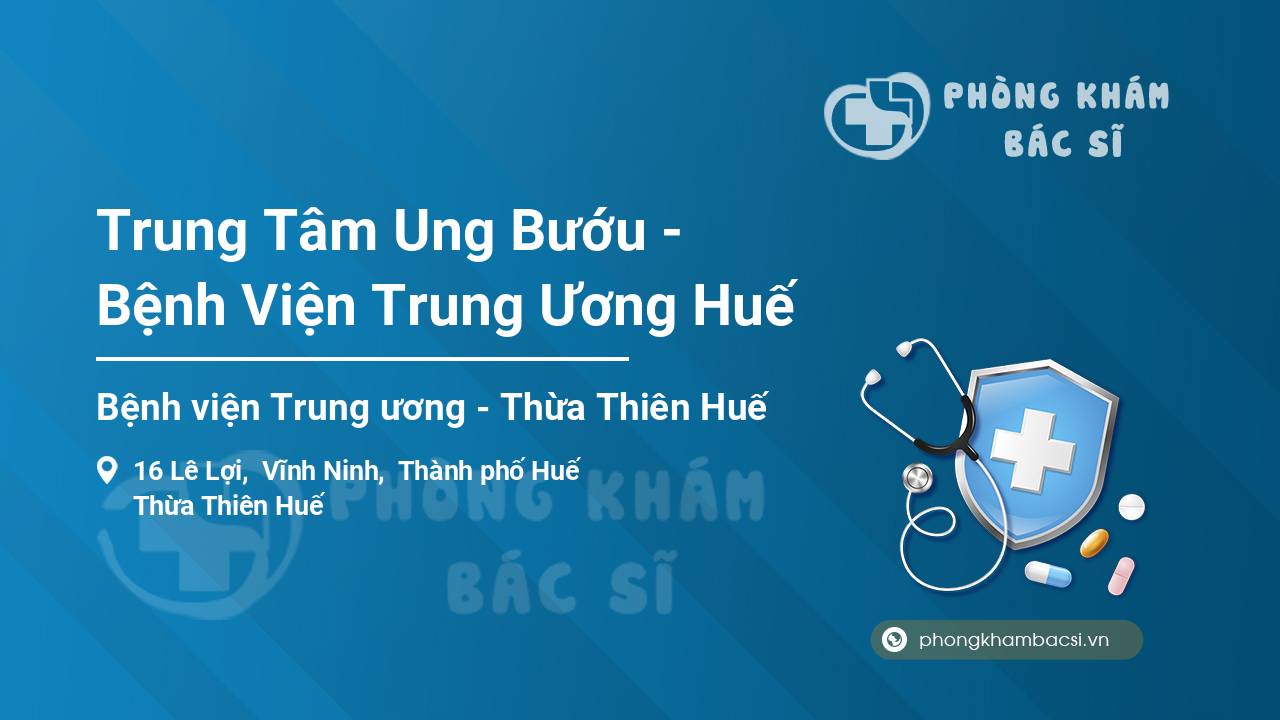 PHÒNG KHÁM BÁC SĨ

Trung Tâm Ung Bướu - Bệnh Viện Trung Ương Huế

Bệnh viện Trung ương - Thừa Thiên Huế

16 Lê Lợi, Vĩnh Ninh, Thành phố Huế
Thừa Thiên Huế

PHÒNG KHÁM BÁC SĨ

phongkhambacsi.vn